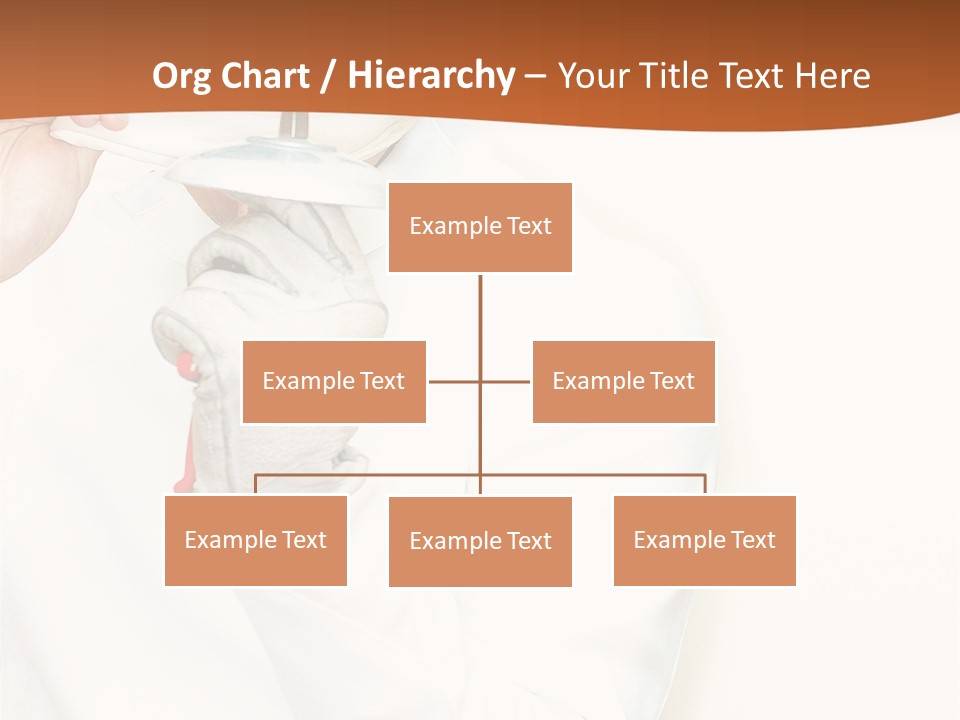 Org Chart / Hierarchy – Your Title Text Here

Example Text

Example Text

Example Text

Example Text

Example Text

Example Text